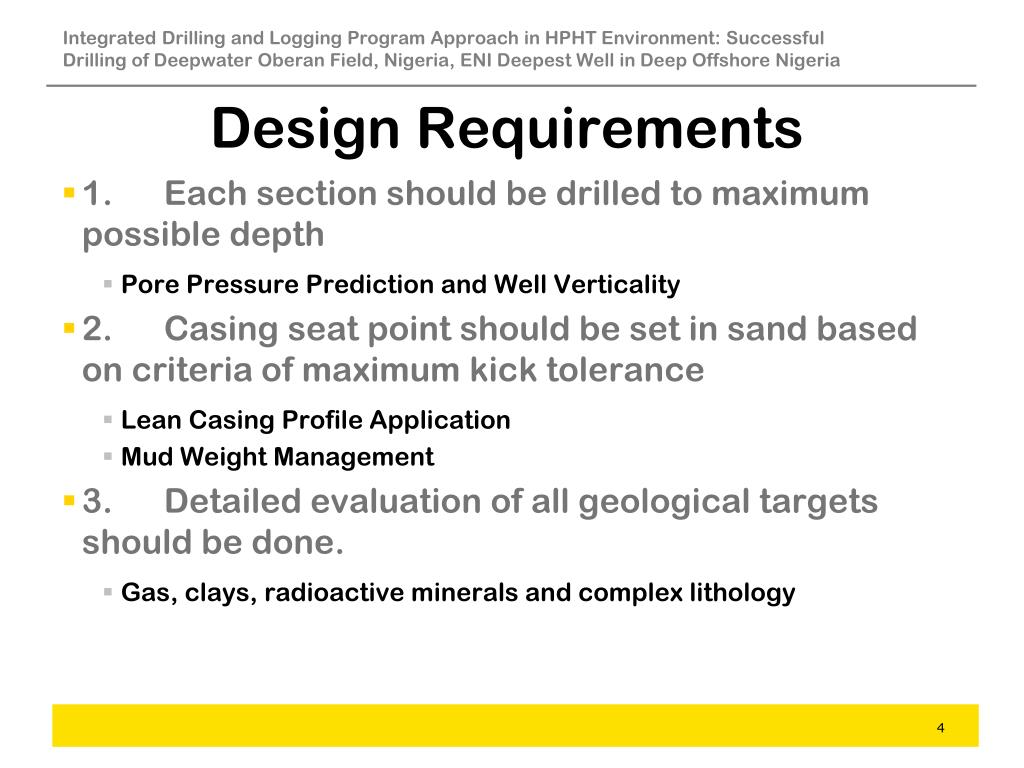 Integrated Drilling and Logging Program Approach in HPHT Environment: Successful Drilling of Deepwater Oberan Field, Nigeria, ENI Deepest Well in Deep Offshore Nigeria

Design Requirements

1. Each section should be drilled to maximum possible depth

Pore Pressure Prediction and Well Verticality

2. Casing seat point should be set in sand based on criteria of maximum kick tolerance

Lean Casing Profile Application

Mud Weight Management

3. Detailed evaluation of all geological targets should be done.

Gas, clays, radioactive minerals and complex lithology

4